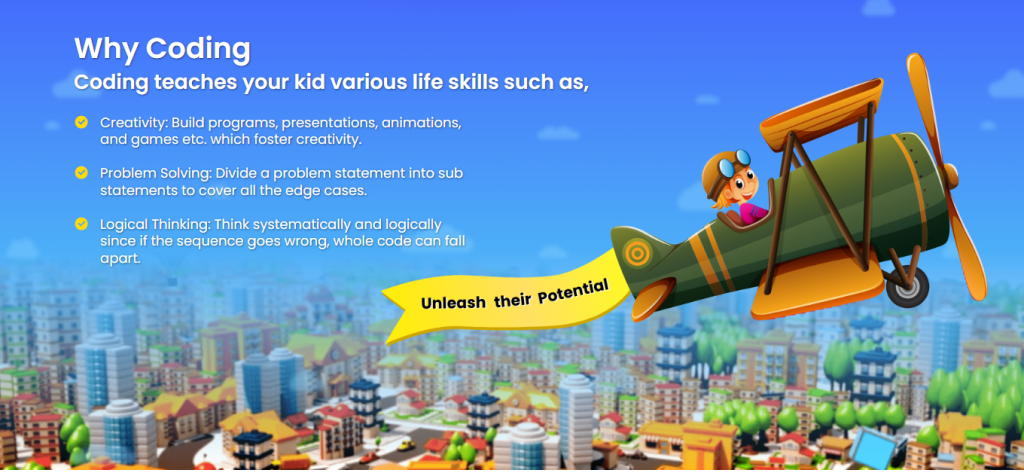 Why Coding
Coding teaches your kid various life skills such as,

Creativity: Build programs, presentations, animations, and games etc. which foster creativity.

Problem Solving: Divide a problem statement into sub statements to cover all the edge cases.

Logical Thinking: Think systematically and logically since if the sequence goes wrong, whole code can fall apart.

Unleash their Potential